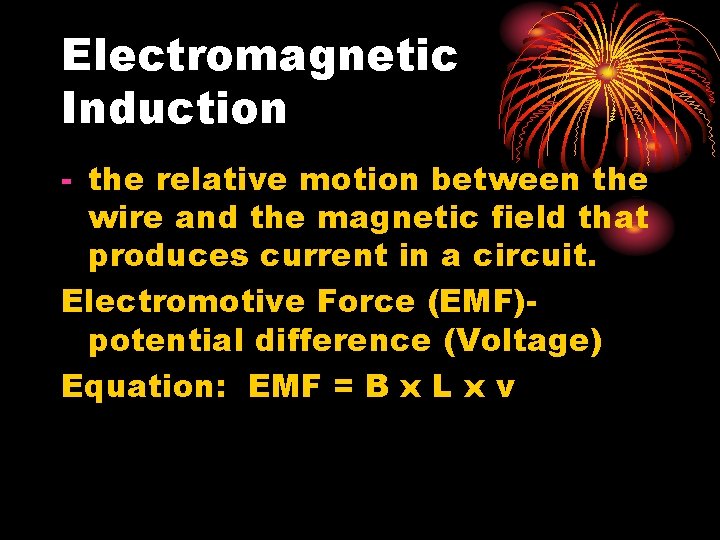 Electromagnetic Induction

- the relative motion between the wire and the magnetic field that produces current in a circuit.

Electromotive Force (EMF)- potential difference (Voltage)

Equation: EMF = B x L x v